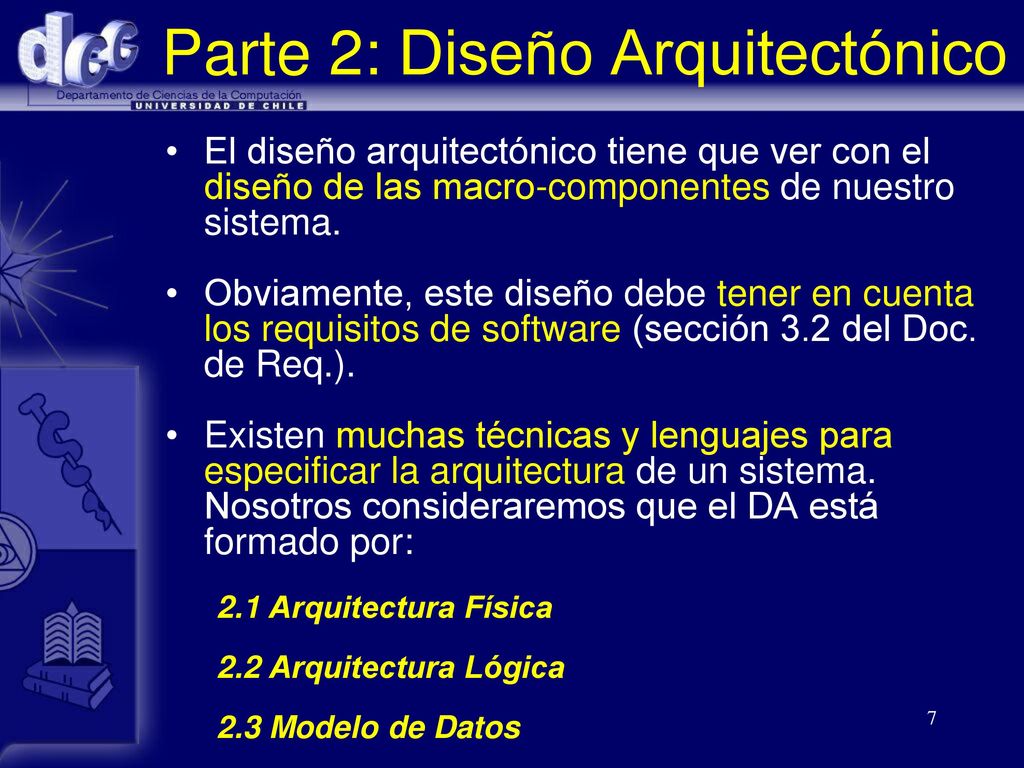 dcc
Departamento de Ciencias de la Computación
UNIVERSIDAD DE CHILE

Parte 2: Diseño Arquitectónico

• El diseño arquitectónico tiene que ver con el diseño de las macro-componentes de nuestro sistema.

• Obviamente, este diseño debe tener en cuenta los requisitos de software (sección 3.2 del Doc. de Req.).

• Existen muchas técnicas y lenguajes para especificar la arquitectura de un sistema. Nosotros consideraremos que el DA está formado por:

2.1 Arquitectura Física

2.2 Arquitectura Lógica

2.3 Modelo de Datos

7